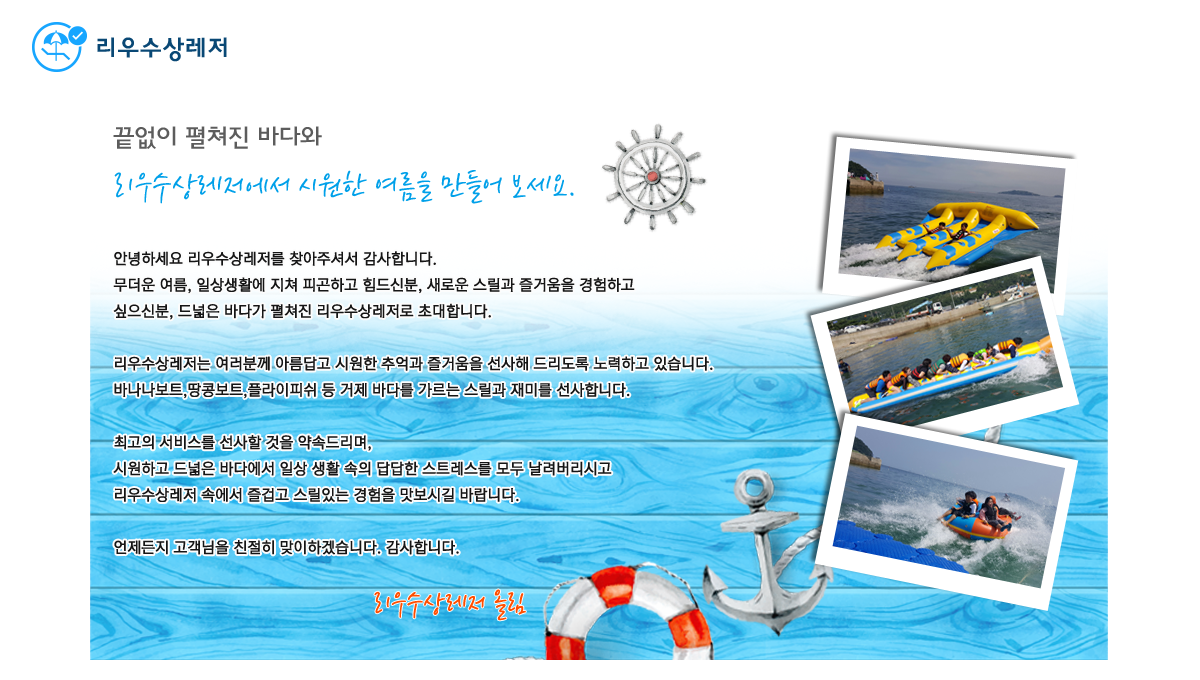 리우수상레저

끝없이 펼쳐진 바다와

리우수상레저에서 시원한 여름을 만들어 보세요.

안녕하세요 리우수상레저를 찾아주셔서 감사합니다.
무더운 여름, 일상생활에 지쳐 피곤하고 힘드신분, 새로운 스릴과 즐거움을 경험하고 싶으신분, 드넓은 바다가 펼쳐진 리우수상레저로 초대합니다.

리우수상레저는 여러분께 아름답고 시원한 추억과 즐거움을 선사해 드리도록 노력하고 있습니다.
바나나보트,땅콩보트,플라이피쉬 등 거제 바다를 가르는 스릴과 재미를 선사합니다.

최고의 서비스를 선사할 것을 약속드리며,
시원하고 드넓은 바다에서 일상 생활 속의 답답한 스트레스를 모두 날려버리시고
리우수상레저 속에서 즐겁고 스릴있는 경험을 맛보시길 바랍니다.

언제든지 고객님을 친절히 맞이하겠습니다. 감사합니다.

리우수상레저 올림